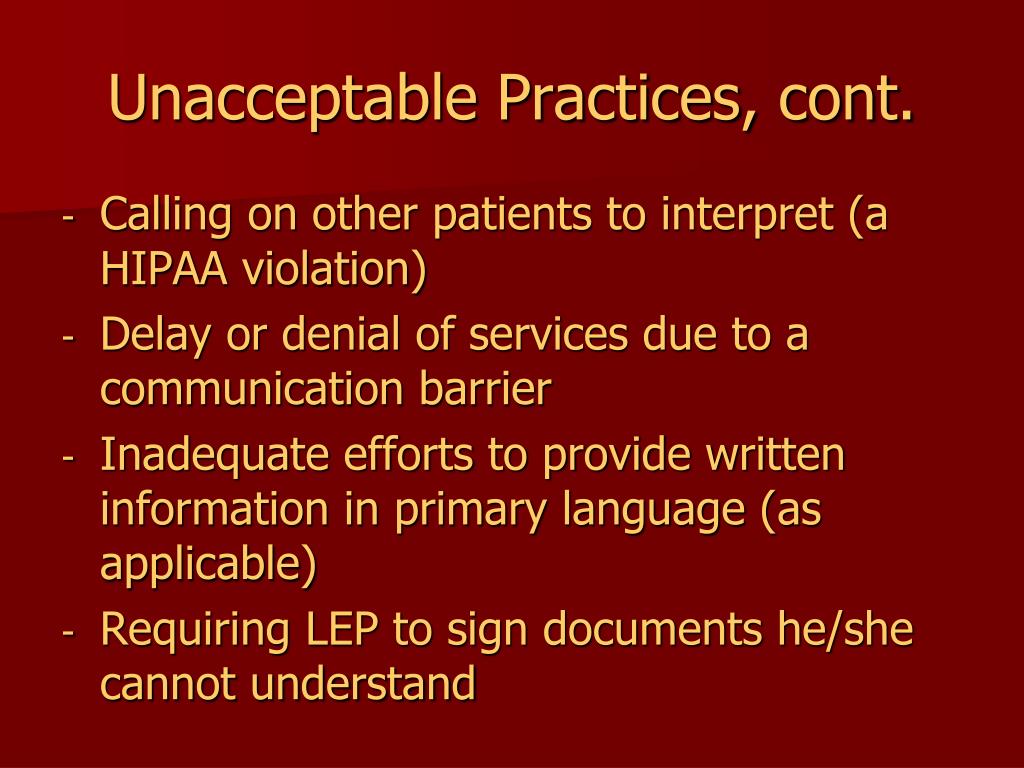 Unacceptable Practices, cont.

- Calling on other patients to interpret (a HIPAA violation)
- Delay or denial of services due to a communication barrier
- Inadequate efforts to provide written information in primary language (as applicable)
- Requiring LEP to sign documents he/she cannot understand